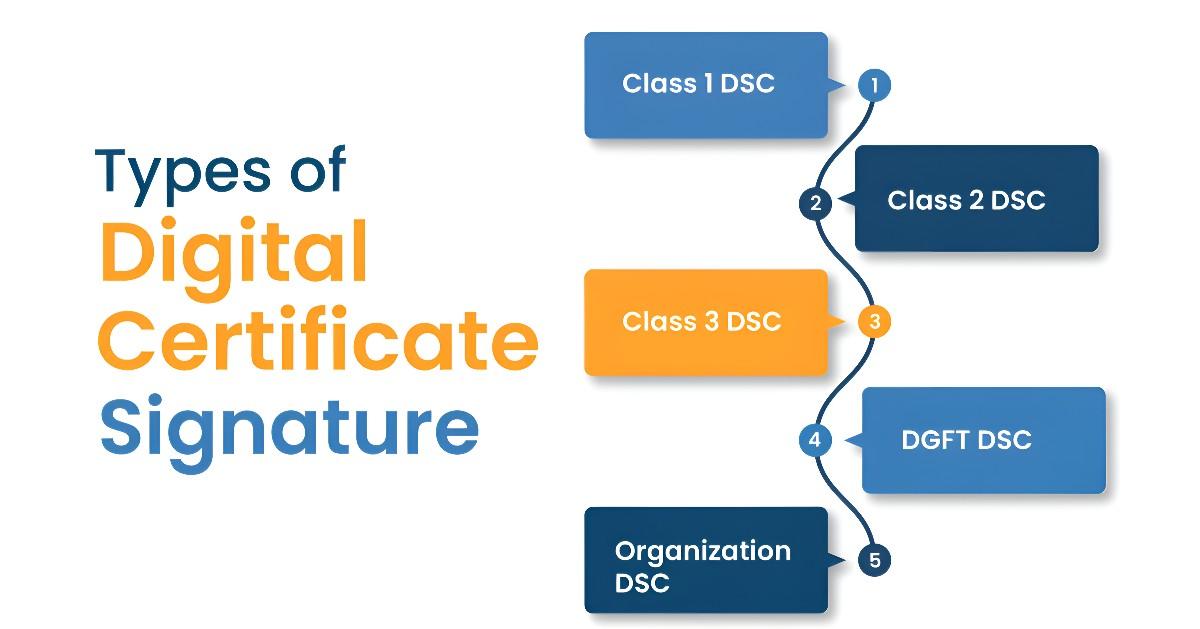 Types of Digital Certificate Signature

Class 1 DSC
1

2
Class 2 DSC

Class 3 DSC
3

4
DGFT DSC

Organization DSC
5